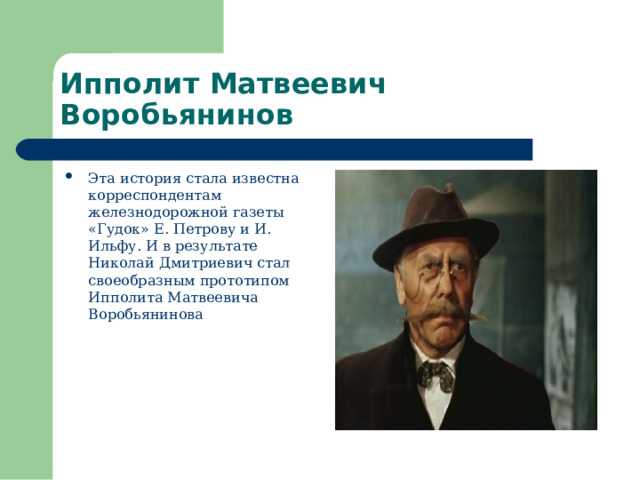 Ипполит Матвеевич Воробьянинов

• Эта история стала известна корреспондентам железнодорожной газеты «Гудок» Е. Петрову и И. Ильфу. И в результате Николай Дмитриевич стал своеобразным прототипом Ипполита Матвеевича Воробьянинова